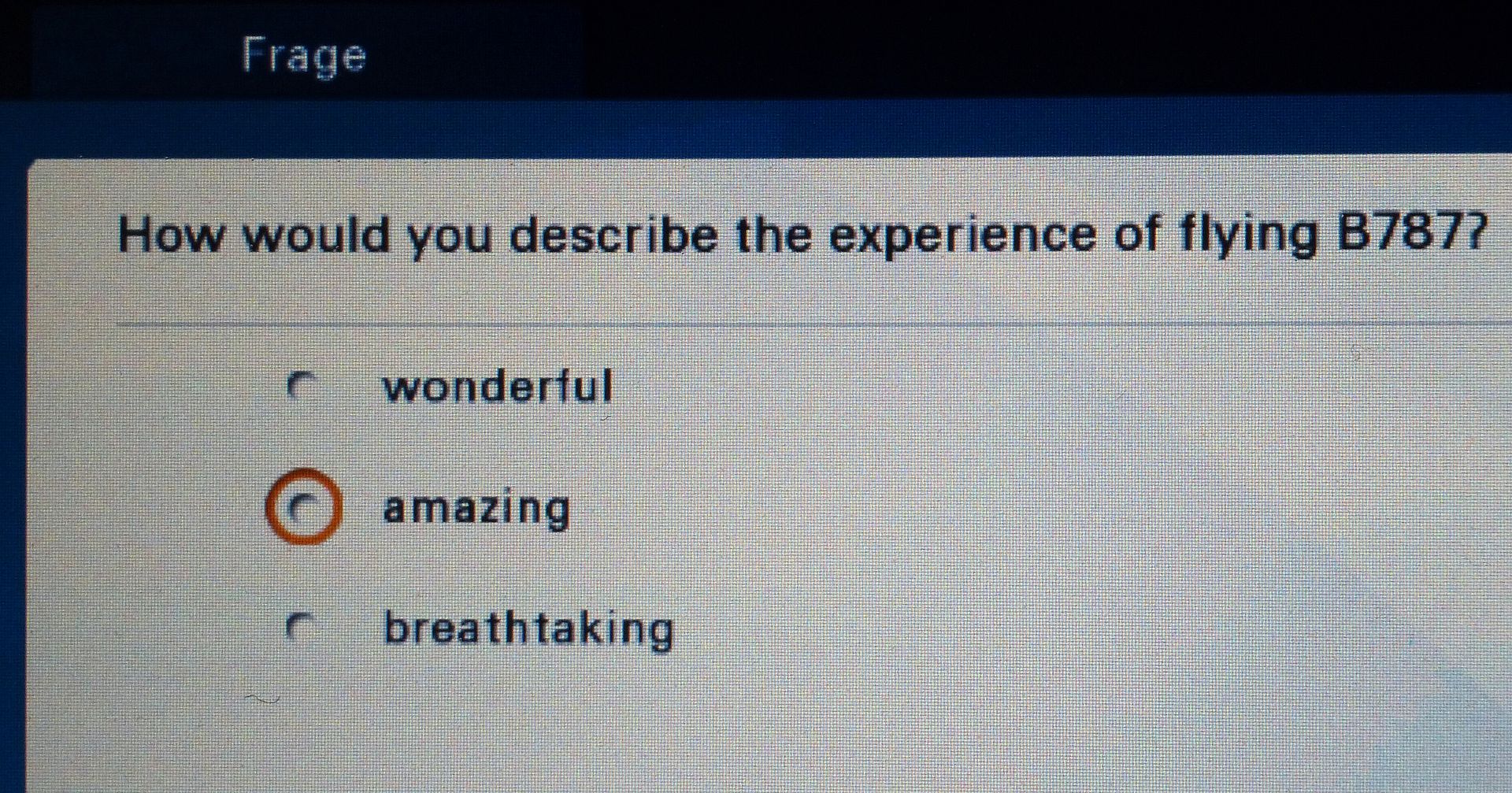 Frage

How would you describe the experience of flying B787?

wonderful

amazing

breathtaking